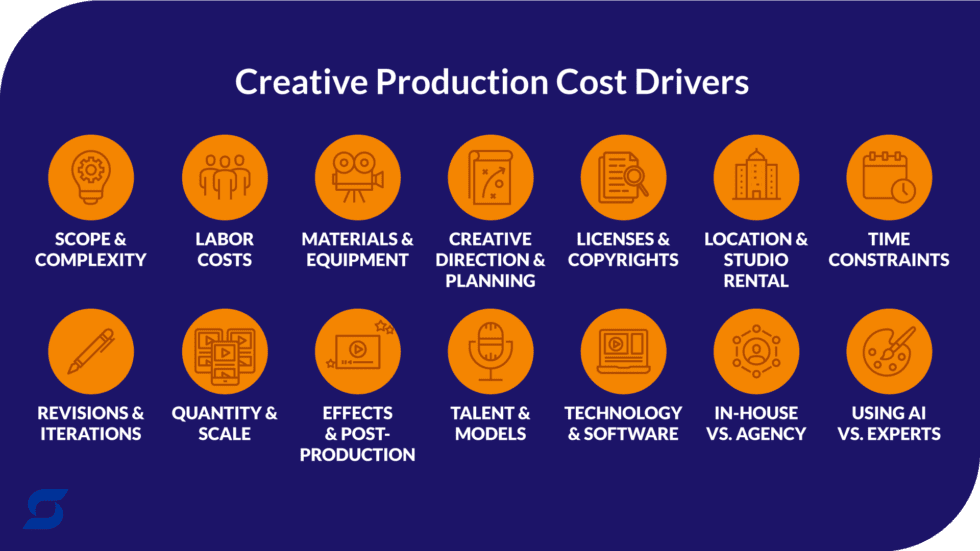 Creative Production Cost Drivers

SCOPE & COMPLEXITY

LABOR COSTS

MATERIALS & EQUIPMENT

CREATIVE DIRECTION & PLANNING

LICENSES & COPYRIGHTS

LOCATION & STUDIO RENTAL

TIME CONSTRAINTS

REVISIONS & ITERATIONS

QUANTITY & SCALE

EFFECTS & POST-PRODUCTION

TALENT & MODELS

TECHNOLOGY & SOFTWARE

IN-HOUSE VS. AGENCY

USING AI VS. EXPERTS